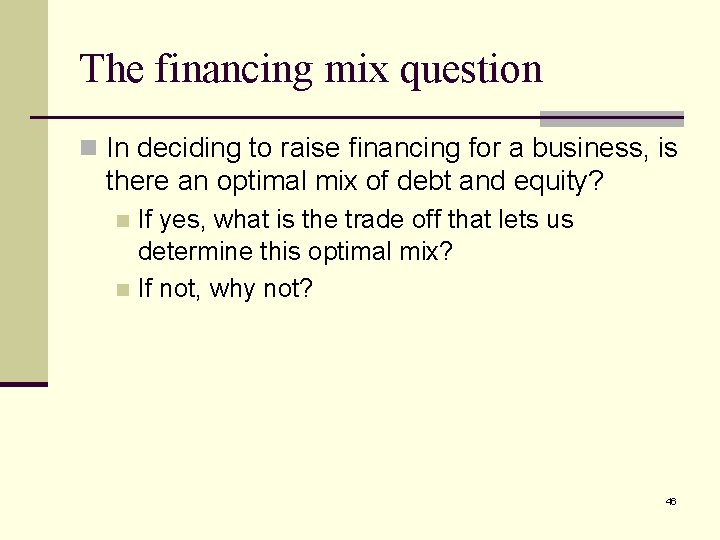 The financing mix question

In deciding to raise financing for a business, is there an optimal mix of debt and equity?

If yes, what is the trade off that lets us determine this optimal mix?

If not, why not?

46